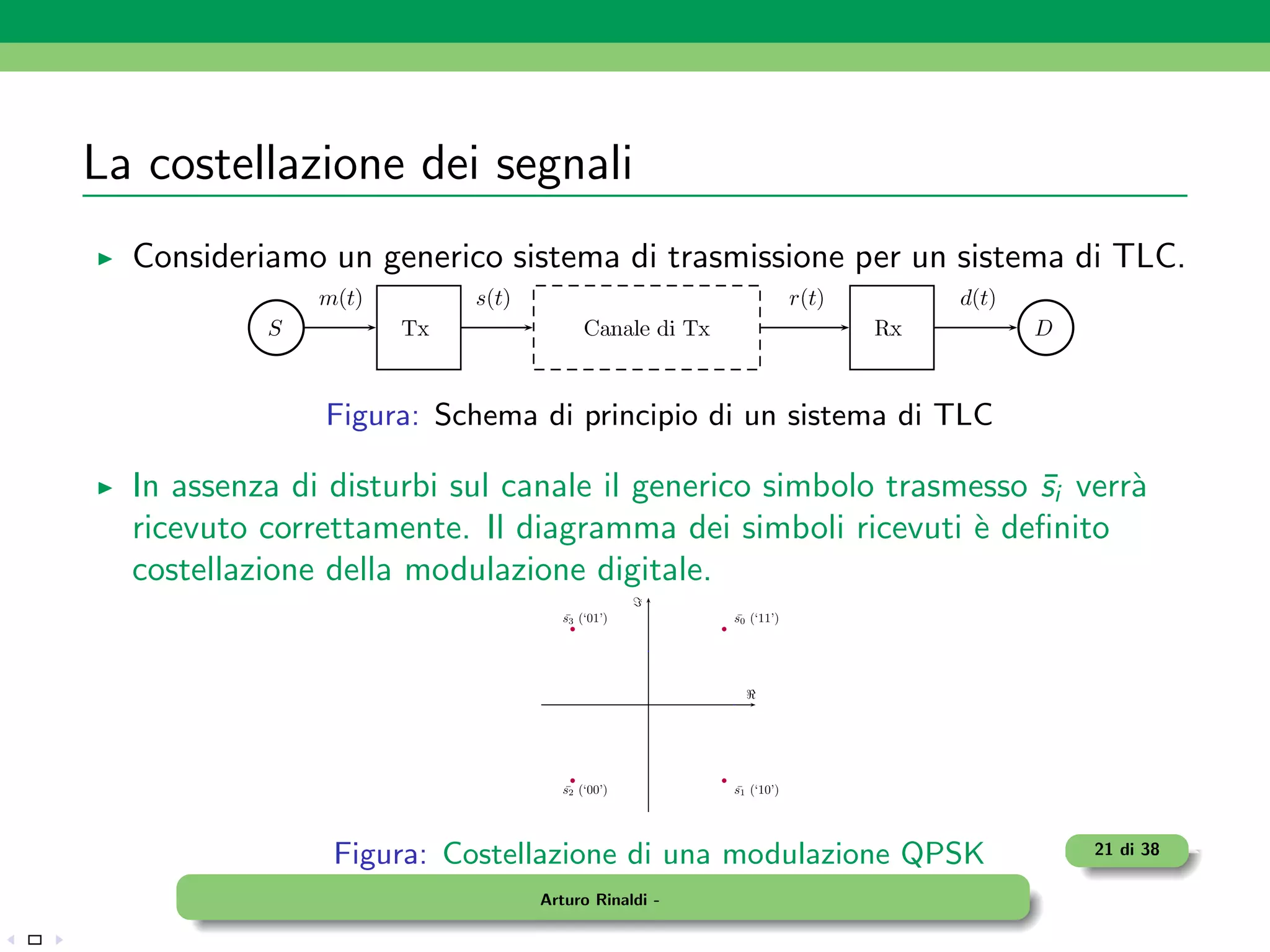 La costellazione dei segnali

▶ Consideriamo un generico sistema di trasmissione per un sistema di TLC.

$S$ $m(t)$ Tx $s(t)$ Canale di Tx $r(t)$ Rx $d(t)$ $D$

Figura: Schema di principio di un sistema di TLC

▶ In assenza di disturbi sul canale il generico simbolo trasmesso $\bar{s}_i$ verrà ricevuto correttamente. Il diagramma dei simboli ricevuti è definito costellazione della modulazione digitale.

$\Im$

$\bar{s}_3$ ('01')

$\bar{s}_0$ ('11')

$\Re$

$\bar{s}_2$ ('00')

$\bar{s}_1$ ('10')

Figura: Costellazione di una modulazione QPSK

21 di 38

Arturo Rinaldi -